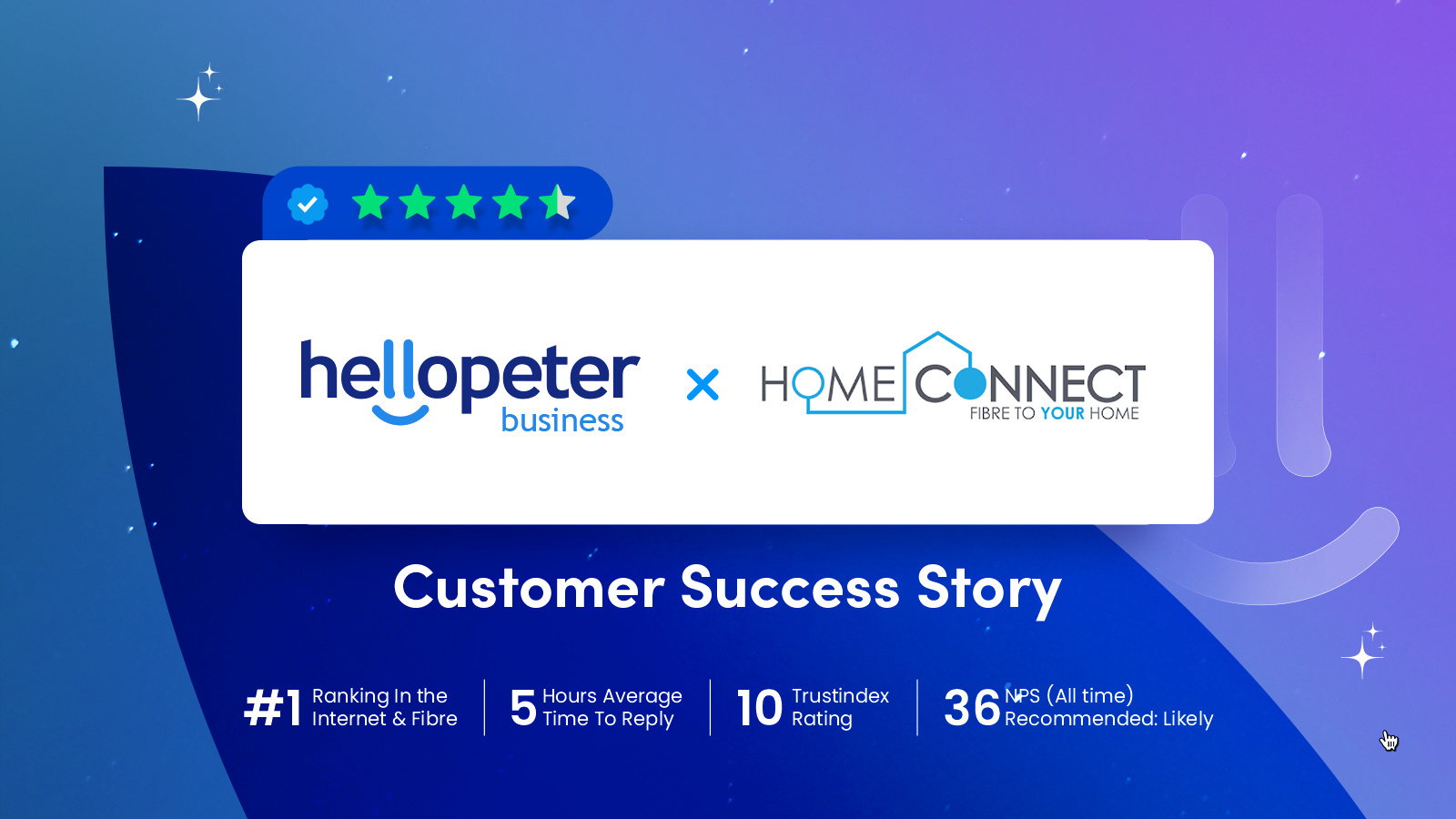 hellopeter business × HOME CONNECT FIBRE TO YOUR HOME

Customer Success Story

#1 Ranking In the Internet & Fibre

5 Hours Average Time To Reply

10 Trustindex Rating

36 NPS (All time) Recommended: Likely